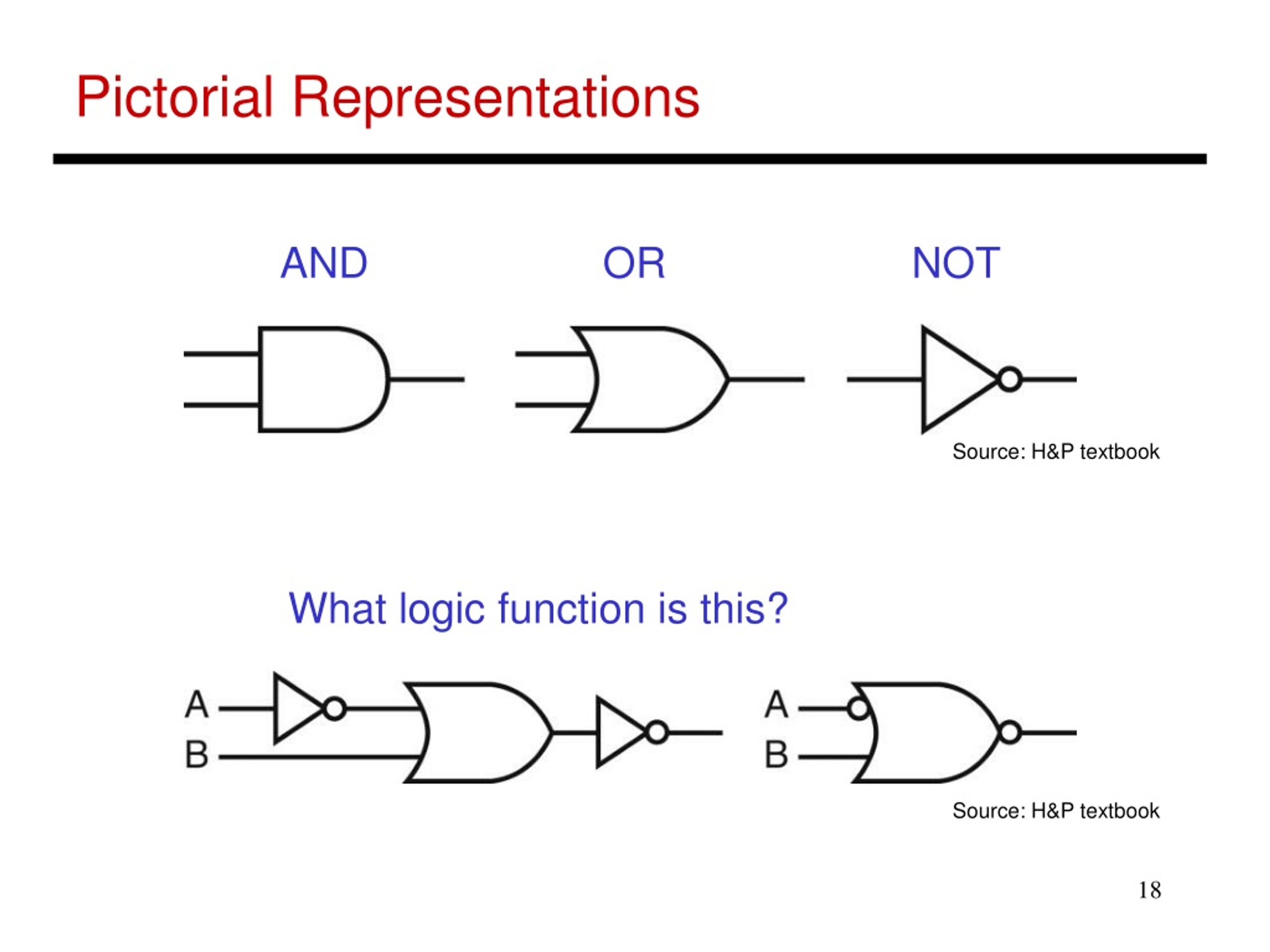 Pictorial Representations

AND

OR

NOT

Source: H&P textbook

What logic function is this?

A

B

A

B

Source: H&P textbook

18